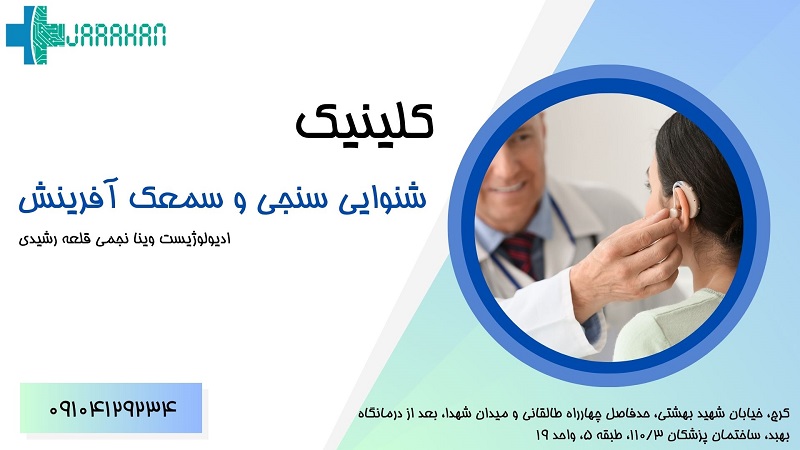 JARAHAN

کلینیک

شنوایی سنجی و سمعک آفرینش

ادیولوژیست وینا نجمی قلعه رشیدی

۰۹۱۰۴۱۲۹۲۳۴

کرج، خیابان شهید بهشتی، حدفاصل چهارراه طالقانی و میدان شهدا، بعد از درمانگاه بهبد، ساختمان پزشکان ۱۱۰/۳، طبقه ۵، واحد ۱۹